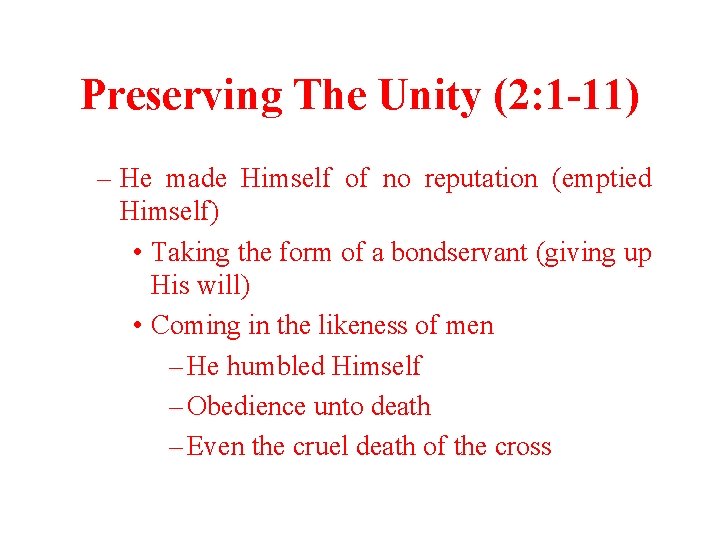 Preserving The Unity (2:1-11)

– He made Himself of no reputation (emptied Himself)

• Taking the form of a bondservant (giving up His will)

• Coming in the likeness of men

– He humbled Himself

– Obedience unto death

– Even the cruel death of the cross